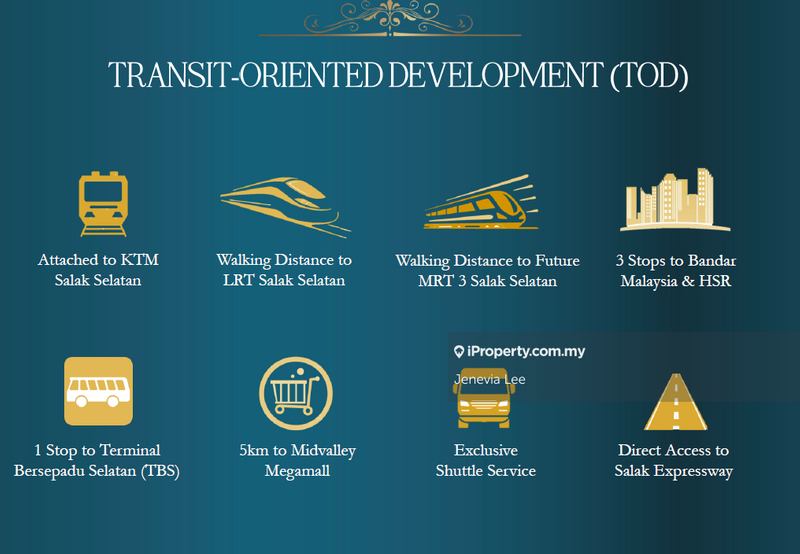 TRANSIT-ORIENTED DEVELOPMENT (TOD)

Attached to KTM Salak Selatan

Walking Distance to LRT Salak Selatan

Walking Distance to Future MRT 3 Salak Selatan

3 Stops to Bandar Malaysia & HSR

iProperty.com.my
Jenevia Lee

1 Stop to Terminal Bersepadu Selatan (TBS)

5km to Midvalley Megamall

Exclusive Shuttle Service

Direct Access to Salak Expressway